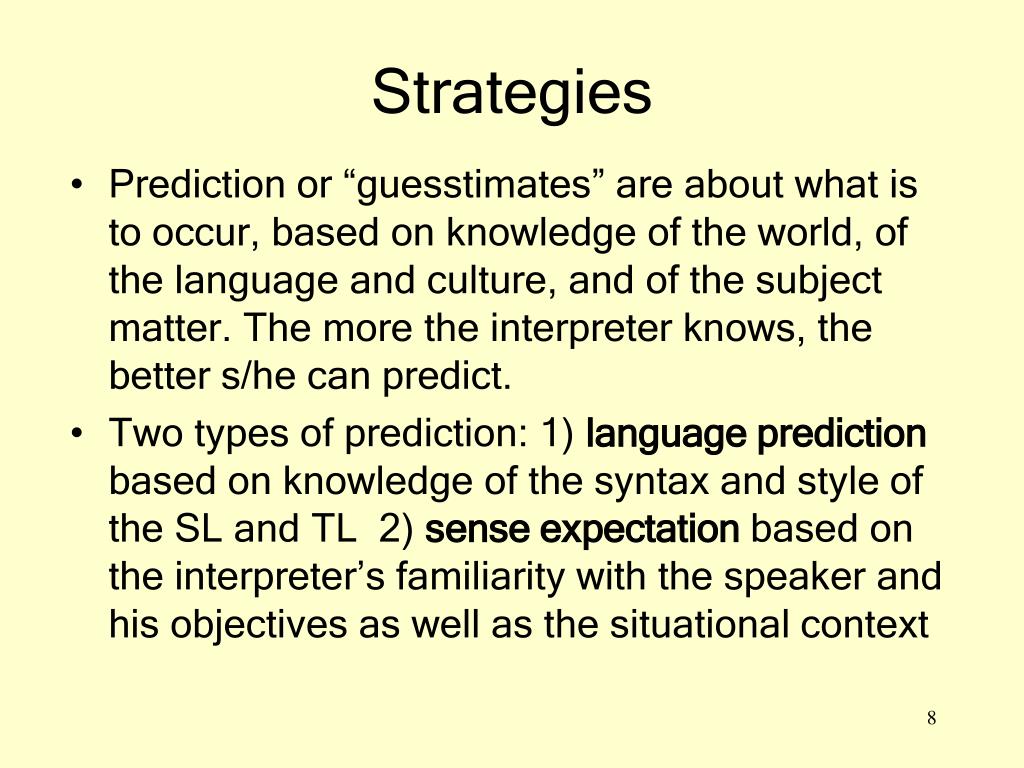 Strategies

• Prediction or “guesstimates” are about what is to occur, based on knowledge of the world, of the language and culture, and of the subject matter. The more the interpreter knows, the better s/he can predict.

• Two types of prediction: 1) language prediction based on knowledge of the syntax and style of the SL and TL 2) sense expectation based on the interpreter’s familiarity with the speaker and his objectives as well as the situational context

8